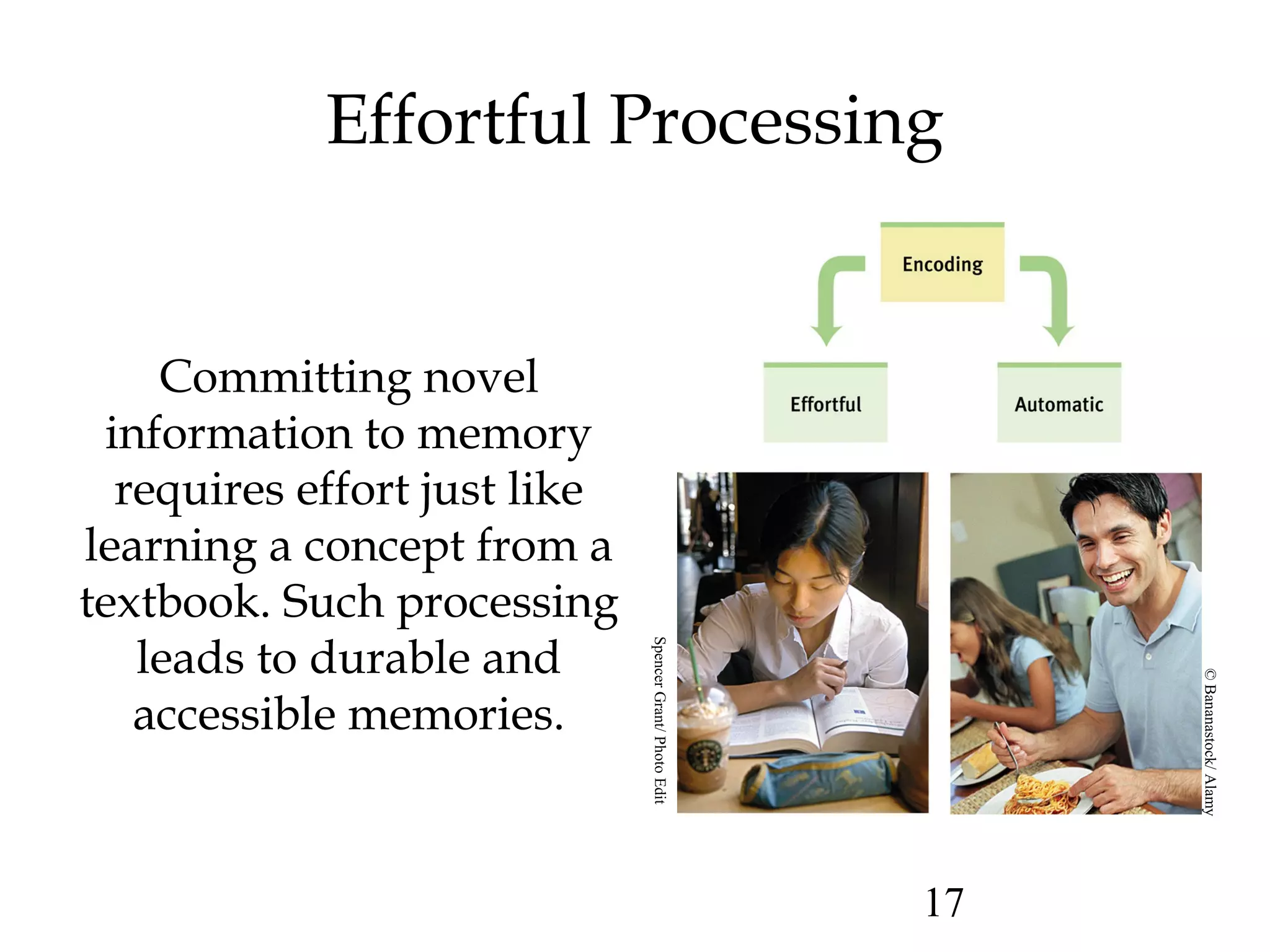 Effortful Processing

Committing novel information to memory requires effort just like learning a concept from a textbook. Such processing leads to durable and accessible memories.

Encoding

Effortful

Automatic

Spencer Grant/ Photo Edit

© Bananastock/ Alamy

17